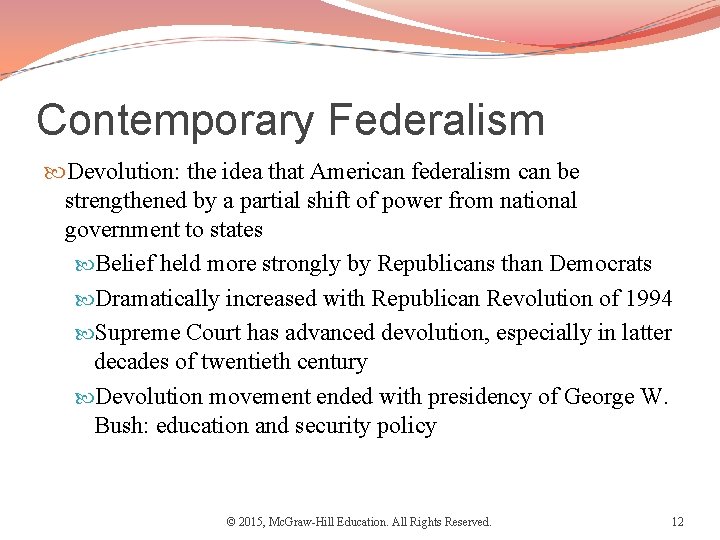 Contemporary Federalism

Devolution: the idea that American federalism can be strengthened by a partial shift of power from national government to states

Belief held more strongly by Republicans than Democrats

Dramatically increased with Republican Revolution of 1994

Supreme Court has advanced devolution, especially in latter decades of twentieth century

Devolution movement ended with presidency of George W. Bush: education and security policy

© 2015, McGraw-Hill Education. All Rights Reserved.

12